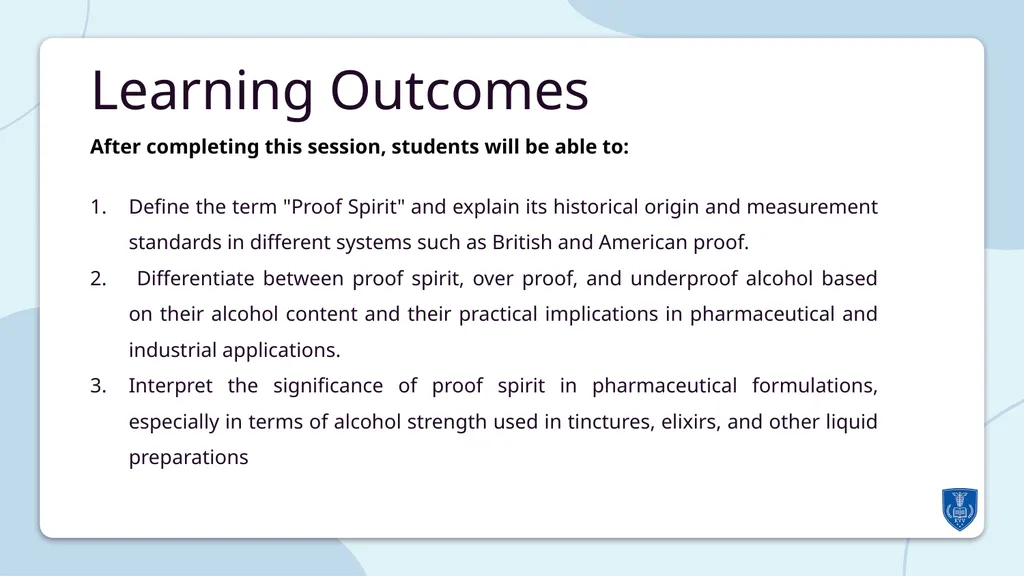 Learning Outcomes

After completing this session, students will be able to:

1. Define the term "Proof Spirit" and explain its historical origin and measurement standards in different systems such as British and American proof.
2. Differentiate between proof spirit, over proof, and underproof alcohol based on their alcohol content and their practical implications in pharmaceutical and industrial applications.
3. Interpret the significance of proof spirit in pharmaceutical formulations, especially in terms of alcohol strength used in tinctures, elixirs, and other liquid preparations